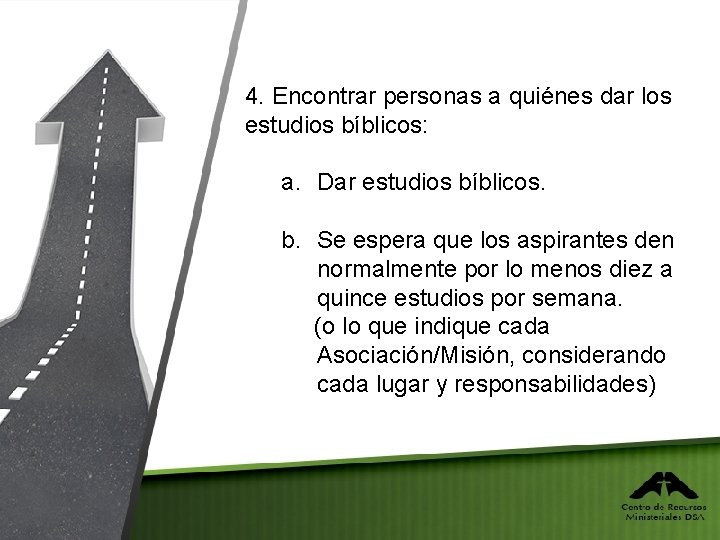 4. Encontrar personas a quiénes dar los estudios bíblicos:

a. Dar estudios bíblicos.

b. Se espera que los aspirantes den normalmente por lo menos diez a quince estudios por semana. (o lo que indique cada Asociación/Misión, considerando cada lugar y responsabilidades)

Centro de Recursos Ministeriales DSA